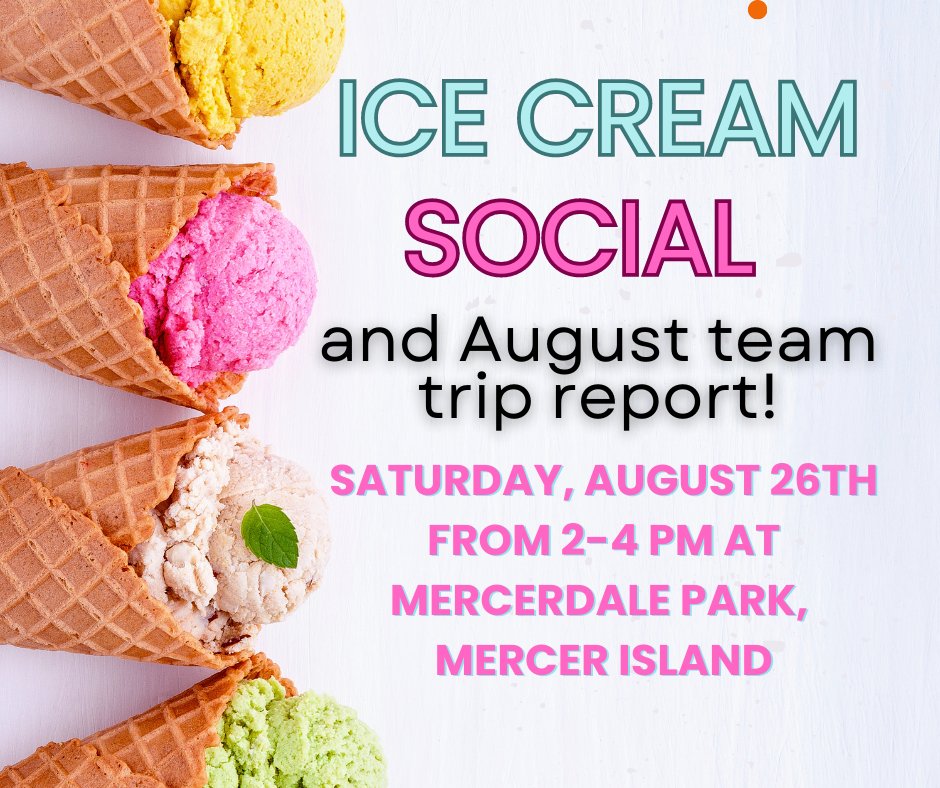 ICE CREAM SOCIAL

and August team trip report!

SATURDAY, AUGUST 26TH FROM 2-4 PM AT MERCERDALE PARK, MERCER ISLAND